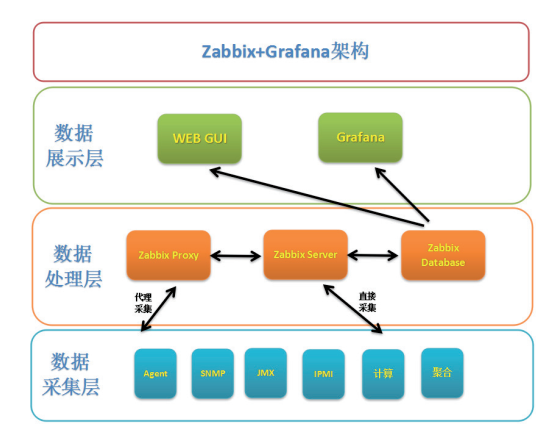 Zabbix+Grafana架构

数据展示层

WEB GUI

Grafana

数据处理层

Zabbix Proxy

Zabbix Server

Zabbix Database

代理采集

直接采集

数据采集层

Agent

SNMP

JMX

IPMI

计算

聚合